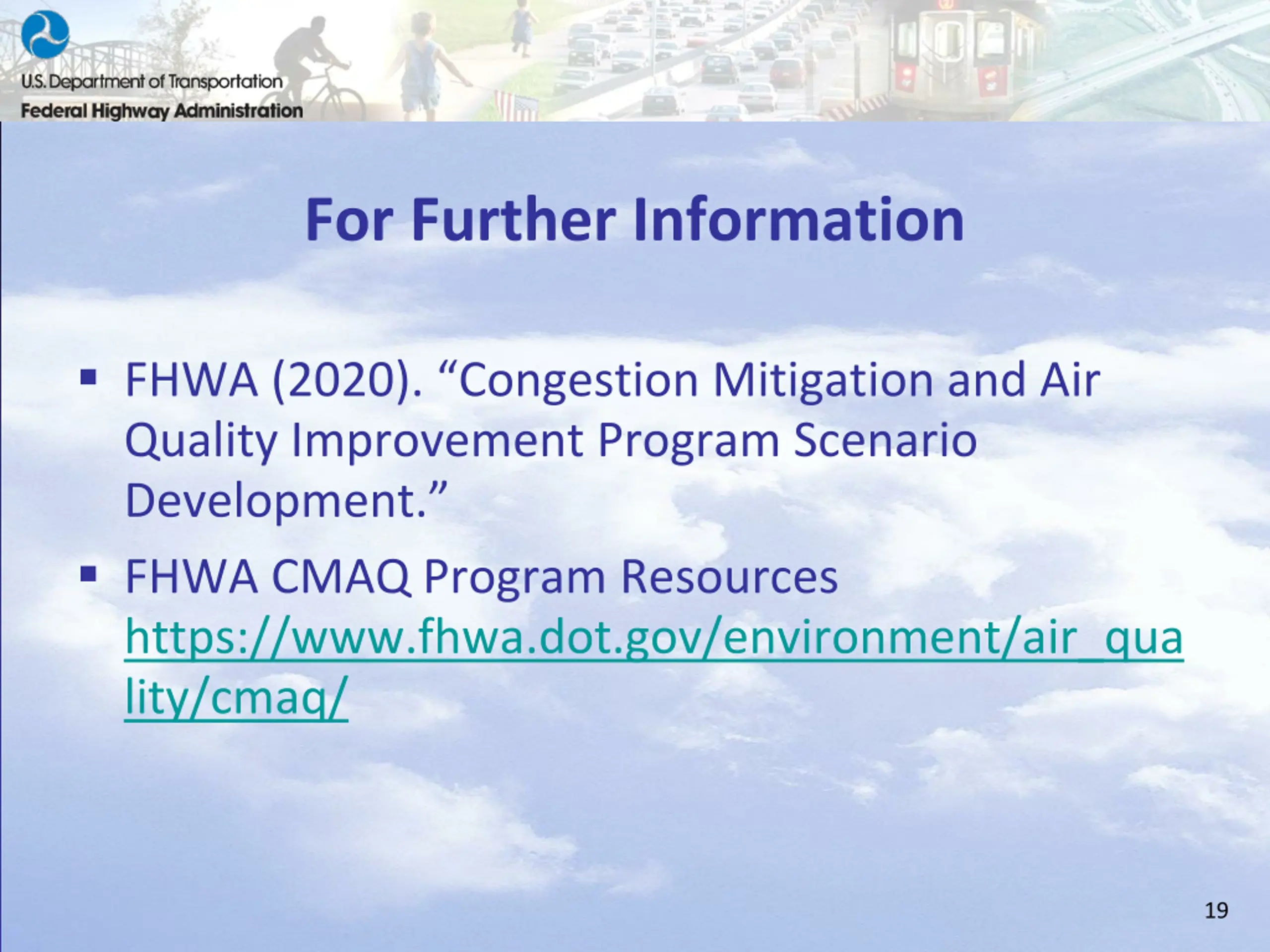 U.S. Department of Transportation
Federal Highway Administration

For Further Information

▪ FHWA (2020). “Congestion Mitigation and Air Quality Improvement Program Scenario Development.”

▪ FHWA CMAQ Program Resources https://www.fhwa.dot.gov/environment/air_quality/cmaq/

19